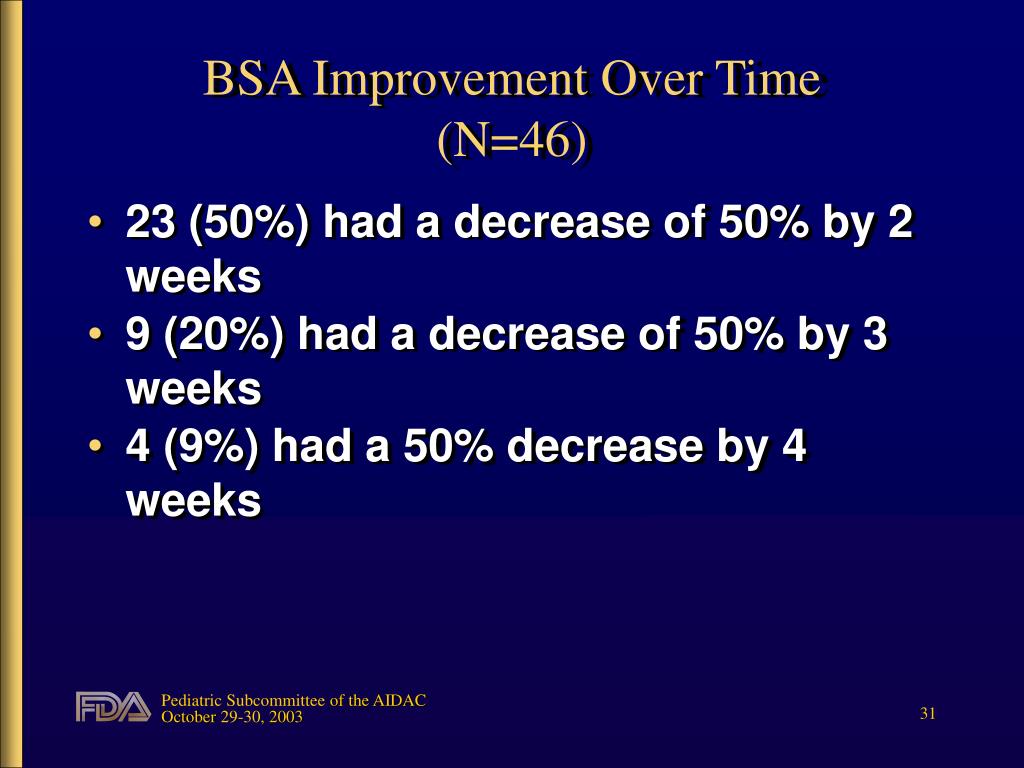 BSA Improvement Over Time
(N=46)

• 23 (50%) had a decrease of 50% by 2 weeks
• 9 (20%) had a decrease of 50% by 3 weeks
• 4 (9%) had a 50% decrease by 4 weeks

FDA
Pediatric Subcommittee of the AIDAC
October 29-30, 2003

31